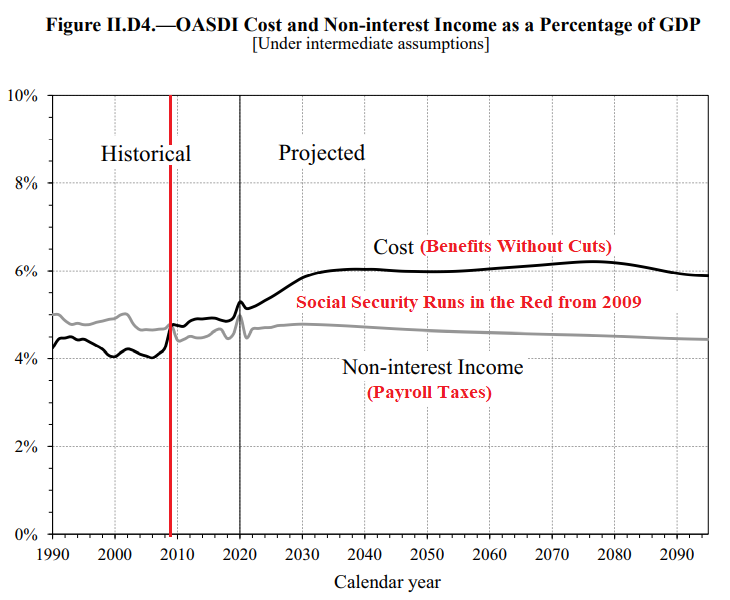 Figure II.D4.—OASDI Cost and Non-interest Income as a Percentage of GDP
[Under intermediate assumptions]

10%
8%
6%
4%
2%
0%

Historical
Projected

Cost (Benefits Without Cuts)

Social Security Runs in the Red from 2009

Non-interest Income
(Payroll Taxes)

1990 2000 2010 2020 2030 2040 2050 2060 2070 2080 2090

Calendar year